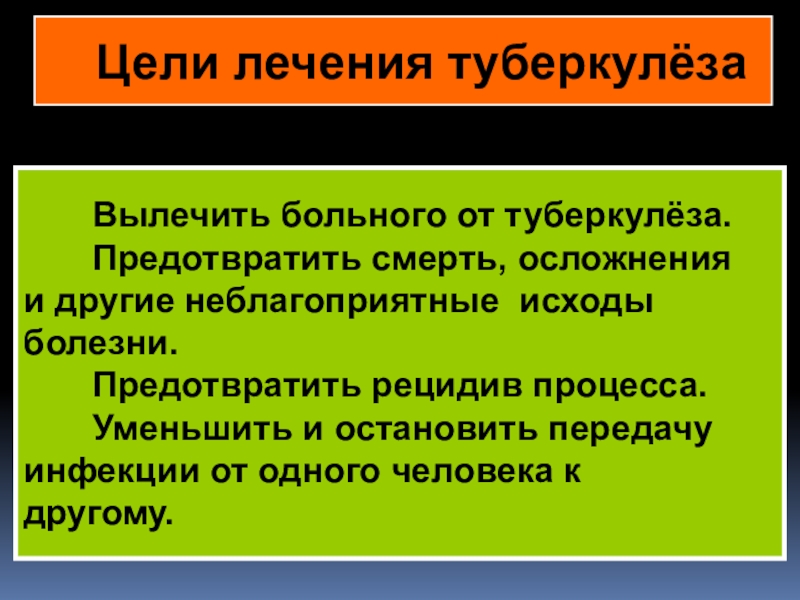 Цели лечения туберкулёза

Вылечить больного от туберкулёза.

Предотвратить смерть, осложнения и другие неблагоприятные исходы болезни.

Предотвратить рецидив процесса.

Уменьшить и остановить передачу инфекции от одного человека к другому.